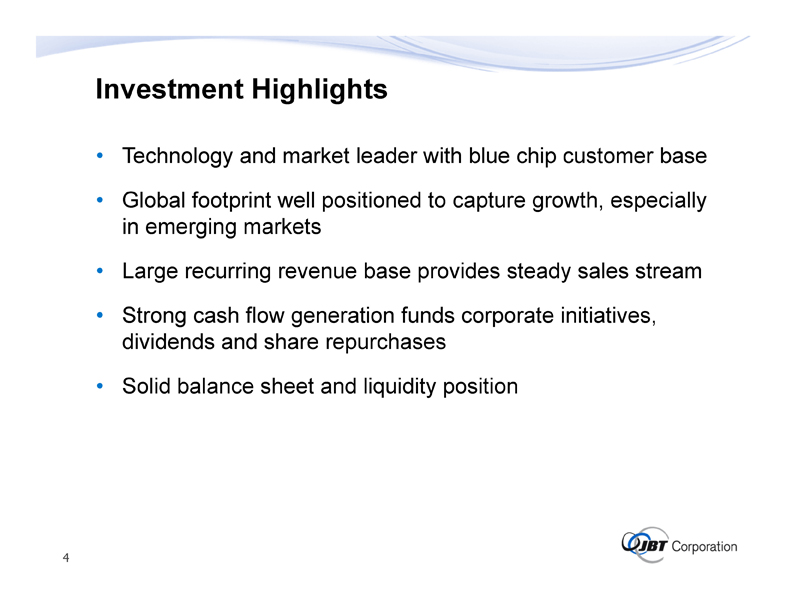 Investment Highlights

• Technology and market leader with blue chip customer base

• Global footprint well positioned to capture growth, especially in emerging markets

• Large recurring revenue base provides steady sales stream

• Strong cash flow generation funds corporate initiatives, dividends and share repurchases

• Solid balance sheet and liquidity position

4

JBT Corporation